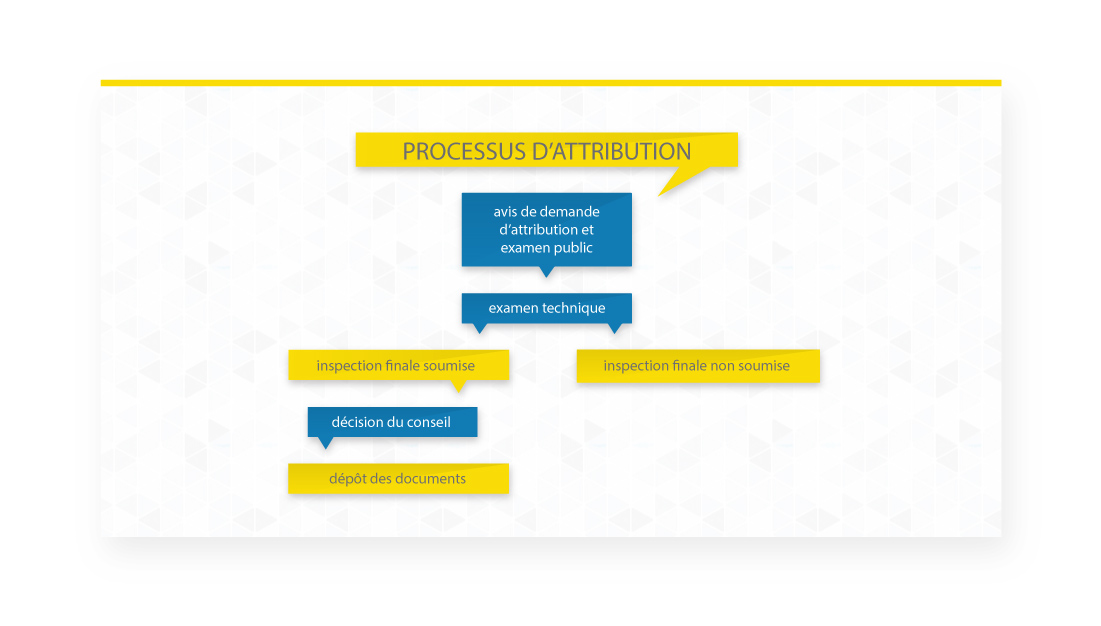 PROCESSUS D'ATTRIBUTION

avis de demande d'attribution et examen public

examen technique

inspection finale soumise

inspection finale non soumise

décision du conseil

dépôt des documents